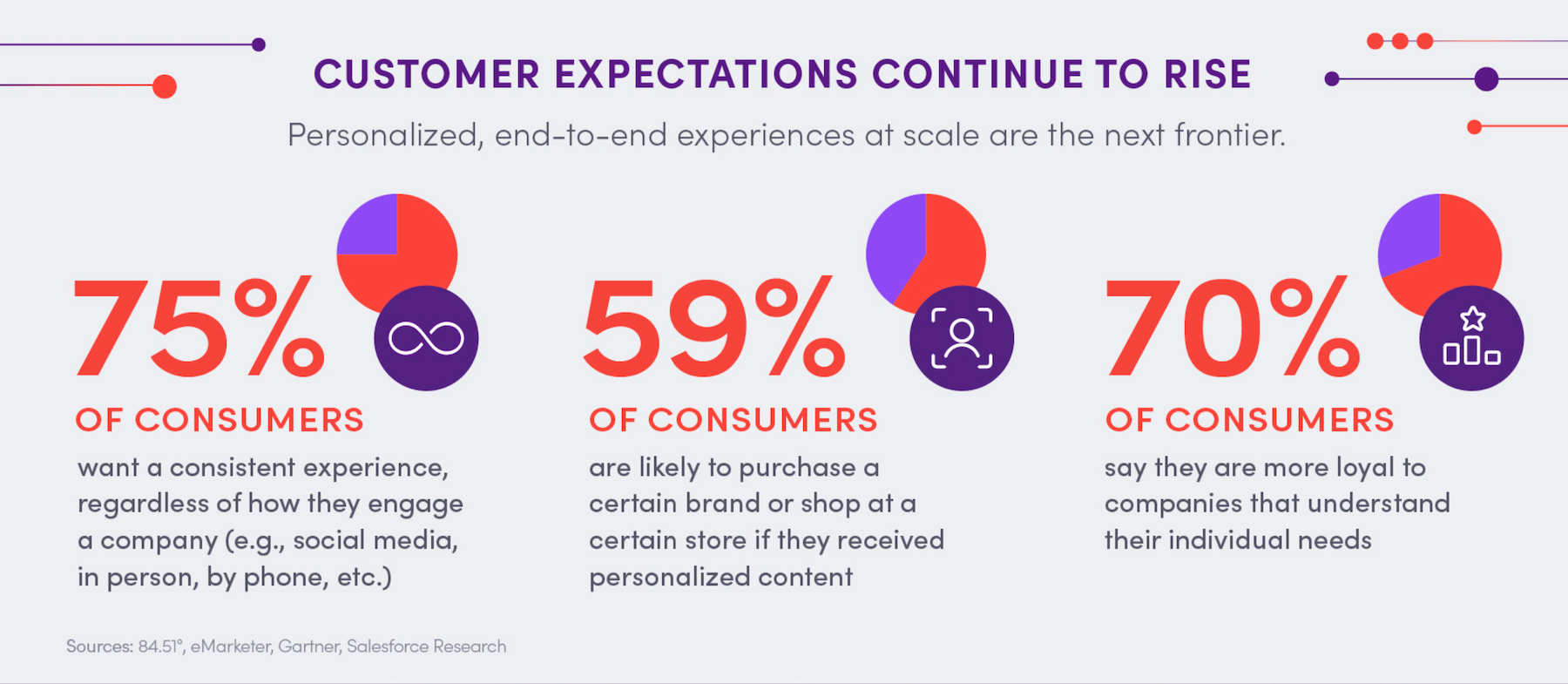 CUSTOMER EXPECTATIONS CONTINUE TO RISE

Personalized, end-to-end experiences at scale are the next frontier.

75%

OF CONSUMERS

want a consistent experience, regardless of how they engage a company (e.g., social media, in person, by phone, etc.)

59%

OF CONSUMERS

are likely to purchase a certain brand or shop at a certain store if they received personalized content

70%

OF CONSUMERS

say they are more loyal to companies that understand their individual needs

Sources: 84.51°, eMarketer, Gartner, Salesforce Research